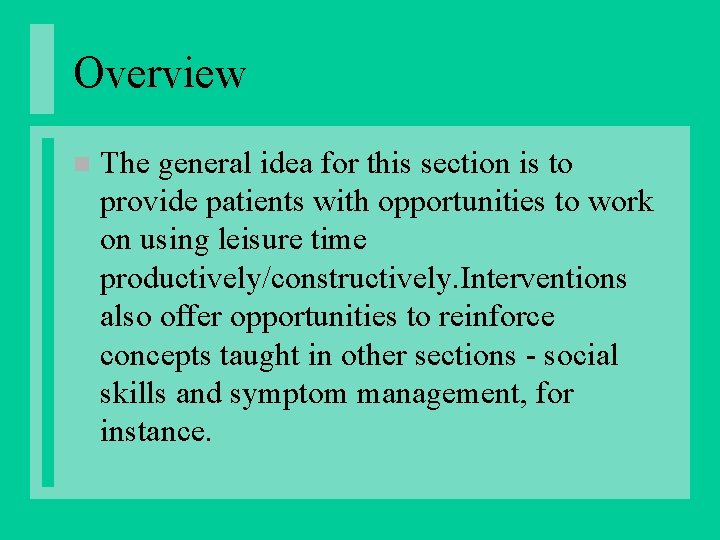 Overview

The general idea for this section is to provide patients with opportunities to work on using leisure time productively/constructively.Interventions also offer opportunities to reinforce concepts taught in other sections - social skills and symptom management, for instance.